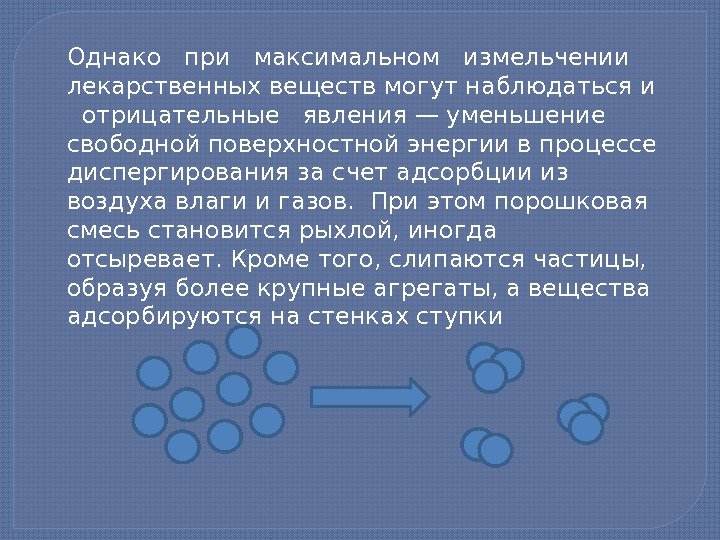 Однако при максимальном измельчении лекарственных веществ могут наблюдаться и отрицательные явления — уменьшение свободной поверхностной энергии в процессе диспергирования за счет адсорбции из воздуха влаги и газов. При этом порошковая смесь становится рыхлой, иногда отсыревает. Кроме того, слипаются частицы, образуя более крупные агрегаты, а вещества адсорбируются на стенках ступки